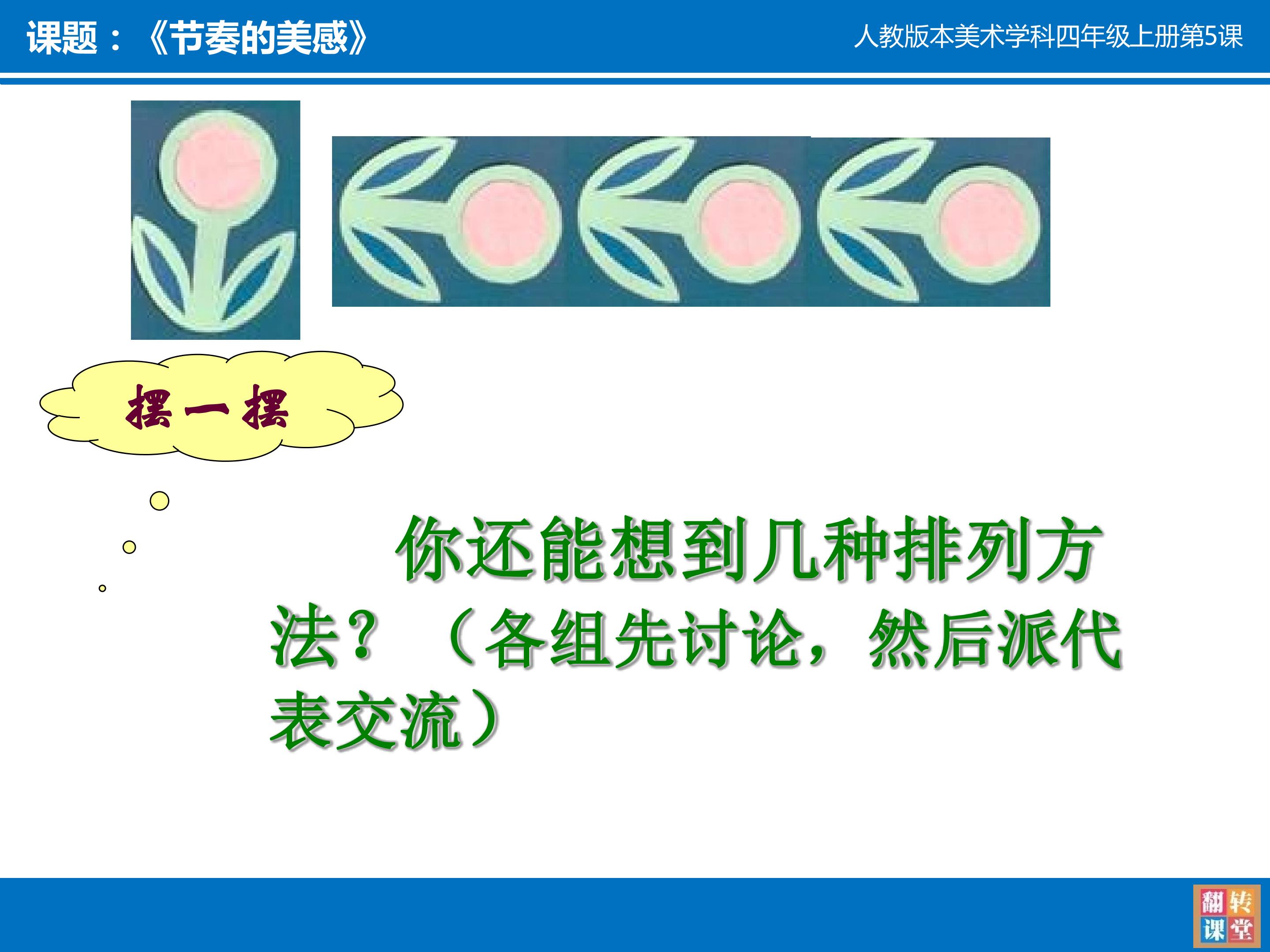 课题：《节奏的美感》

人教版本美术学科四年级上册第5课

摆一摆

你还能想到几种排列方法？（各组先讨论，然后派代表交流）

翻转课堂